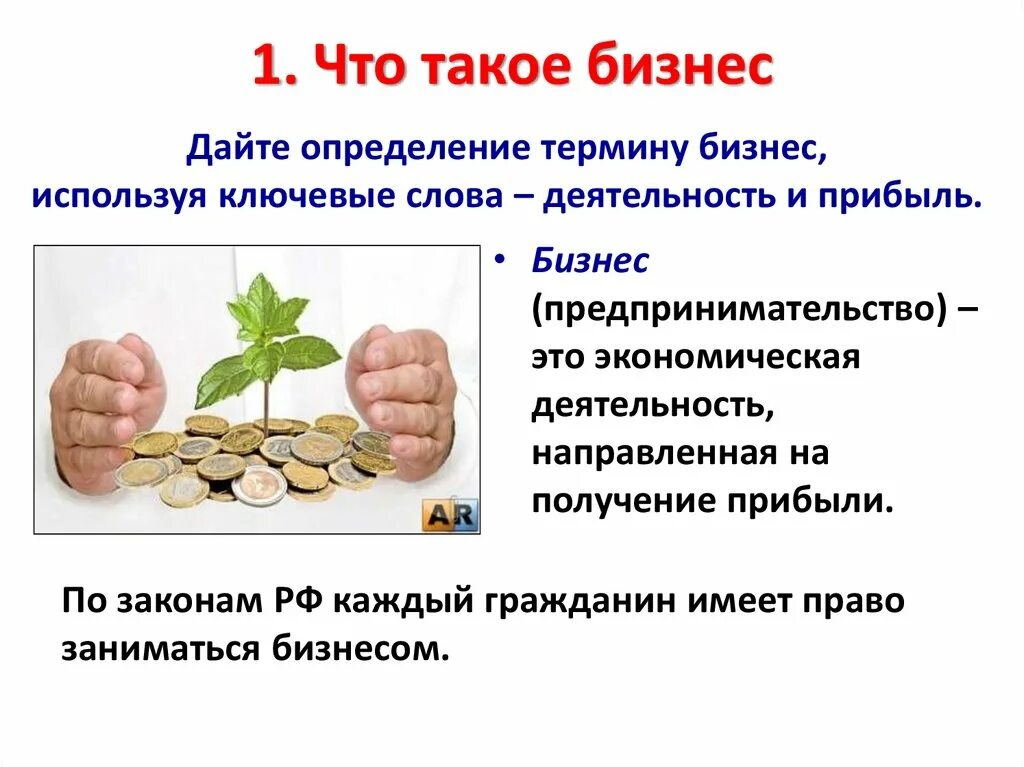 1. Что такое бизнес

Дайте определение термину бизнес, используя ключевые слова – деятельность и прибыль.

AR

• Бизнес (предпринимательство) – это экономическая деятельность, направленная на получение прибыли.

По законам РФ каждый гражданин имеет право заниматься бизнесом.